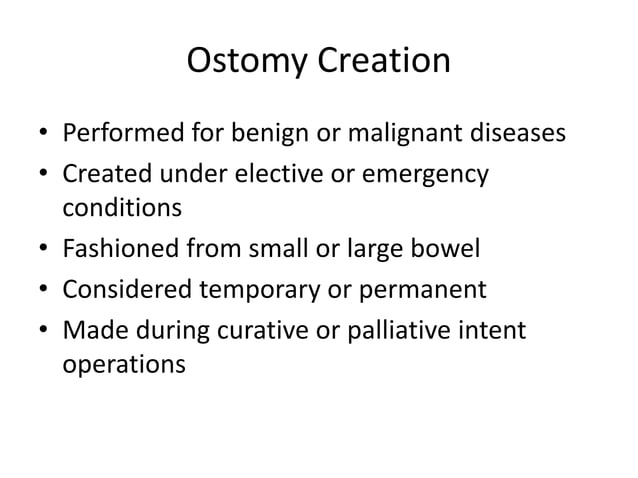 Ostomy Creation

• Performed for benign or malignant diseases
• Created under elective or emergency conditions
• Fashioned from small or large bowel
• Considered temporary or permanent
• Made during curative or palliative intent operations